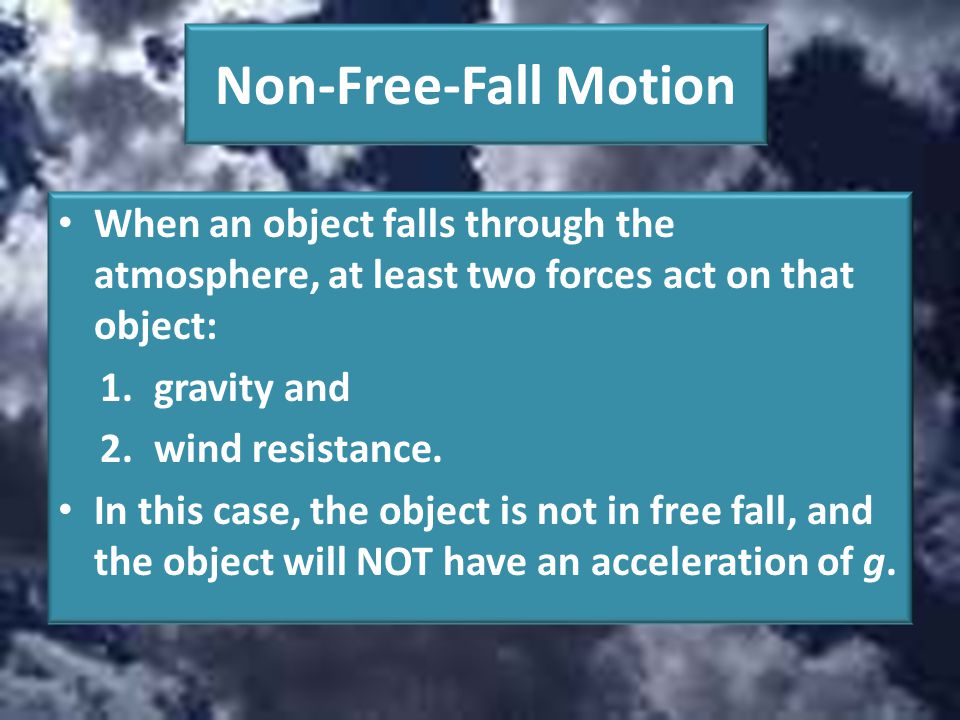 Non-Free-Fall Motion

• When an object falls through the atmosphere, at least two forces act on that object:
1. gravity and
2. wind resistance.
• In this case, the object is not in free fall, and the object will NOT have an acceleration of $g$.